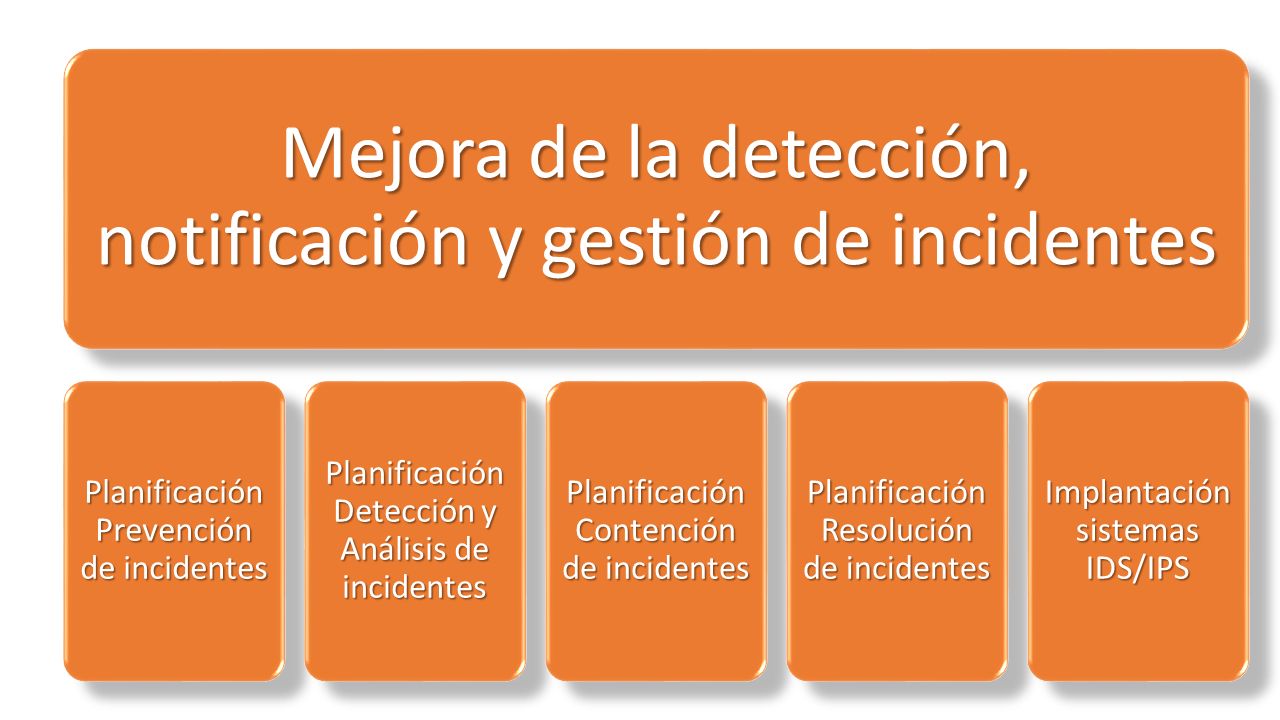 Mejora de la detección, notificación y gestión de incidentes

Planificación Prevención de incidentes

Planificación Detección y Análisis de incidentes

Planificación Contención de incidentes

Planificación Resolución de incidentes

Implantación sistemas IDS/IPS